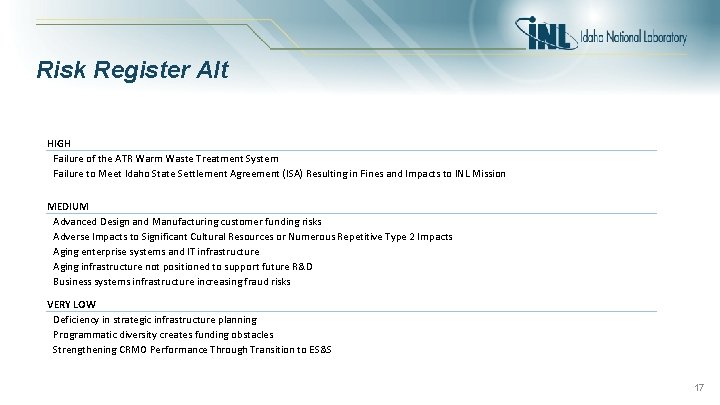 INL Idaho National Laboratory

Risk Register Alt

HIGH

Failure of the ATR Warm Waste Treatment System

Failure to Meet Idaho State Settlement Agreement (ISA) Resulting in Fines and Impacts to INL Mission

MEDIUM

Advanced Design and Manufacturing customer funding risks

Adverse Impacts to Significant Cultural Resources or Numerous Repetitive Type 2 Impacts

Aging enterprise systems and IT infrastructure

Aging infrastructure not positioned to support future R&D

Business systems infrastructure increasing fraud risks

VERY LOW

Deficiency in strategic infrastructure planning

Programmatic diversity creates funding obstacles

Strengthening CRMO Performance Through Transition to ES&S

17